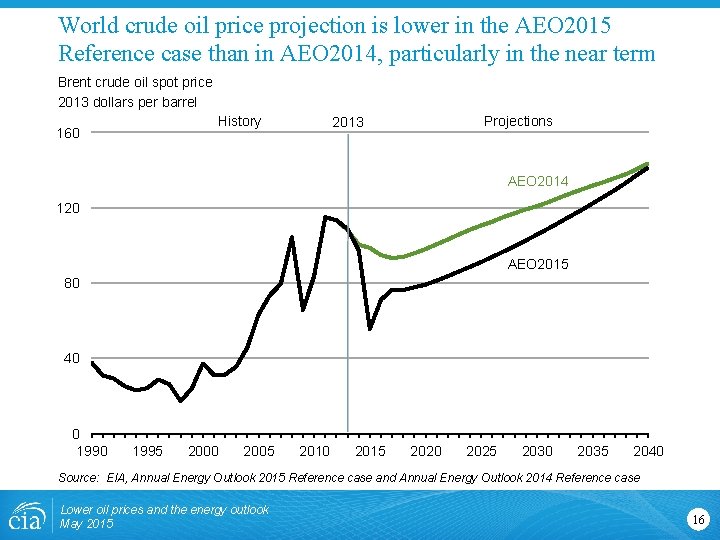 World crude oil price projection is lower in the AEO2015 Reference case than in AEO2014, particularly in the near term

Brent crude oil spot price
2013 dollars per barrel

History
2013
Projections

160
120
80
40
0

AEO2014
AEO2015

1990
1995
2000
2005
2010
2015
2020
2025
2030
2035
2040

Source: EIA, Annual Energy Outlook 2015 Reference case and Annual Energy Outlook 2014 Reference case

eia

Lower oil prices and the energy outlook
May 2015

16